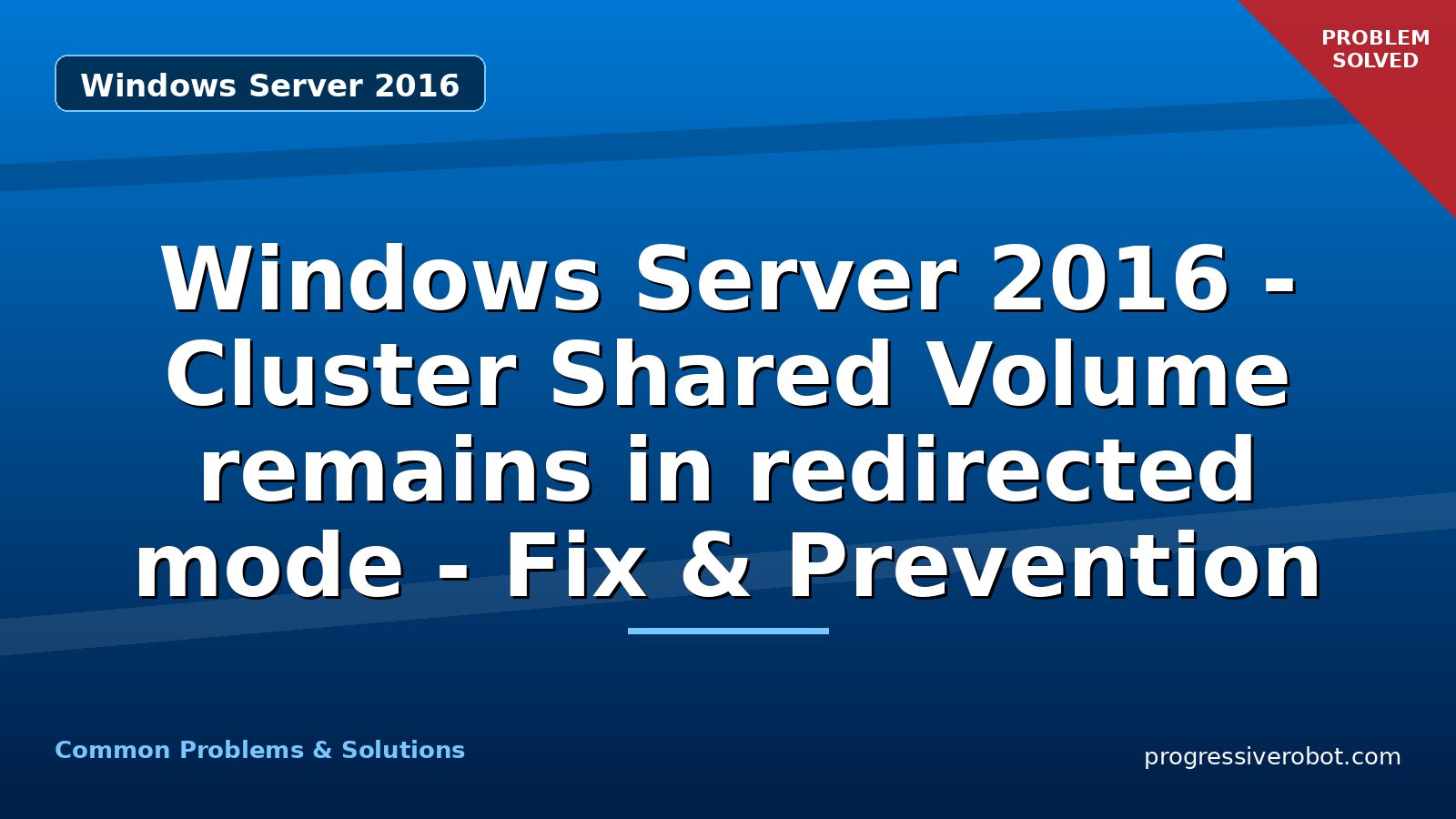 Windows Server 2016

PROBLEM SOLVED

Windows Server 2016 - Cluster Shared Volume remains in redirected mode - Fix & Prevention

Common Problems & Solutions

progressiverobot.com